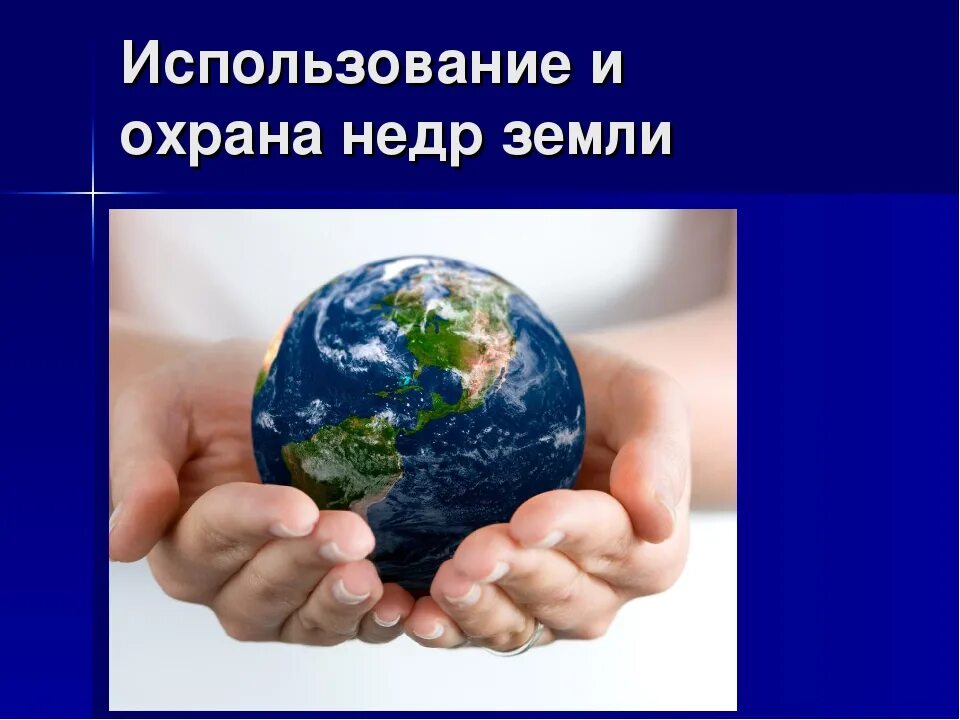 Использование и охрана недр земли